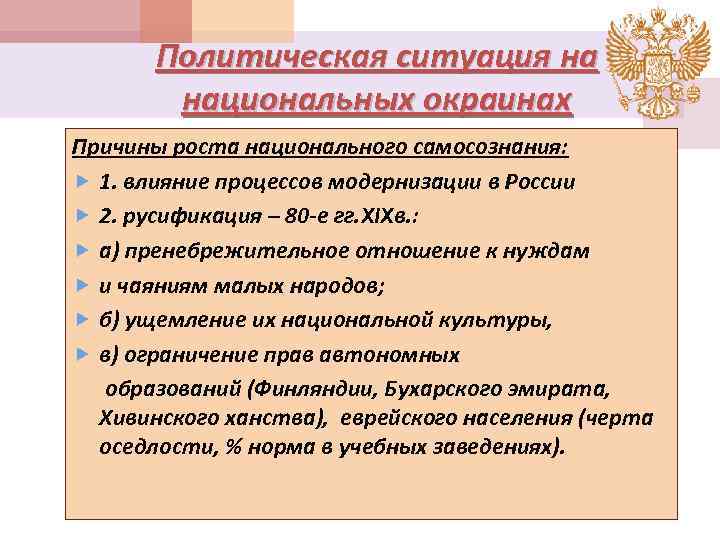 Политическая ситуация на национальных окраинах

Причины роста национального самосознания:

1. влияние процессов модернизации в России

2. русификация – 80-е гг.XIXв.:

а) пренебрежительное отношение к нуждам

и чаяниям малых народов;

б) ущемление их национальной культуры,

в) ограничение прав автономных образований (Финляндии, Бухарского эмирата, Хивинского ханства), еврейского населения (черта оседлости, % норма в учебных заведениях).